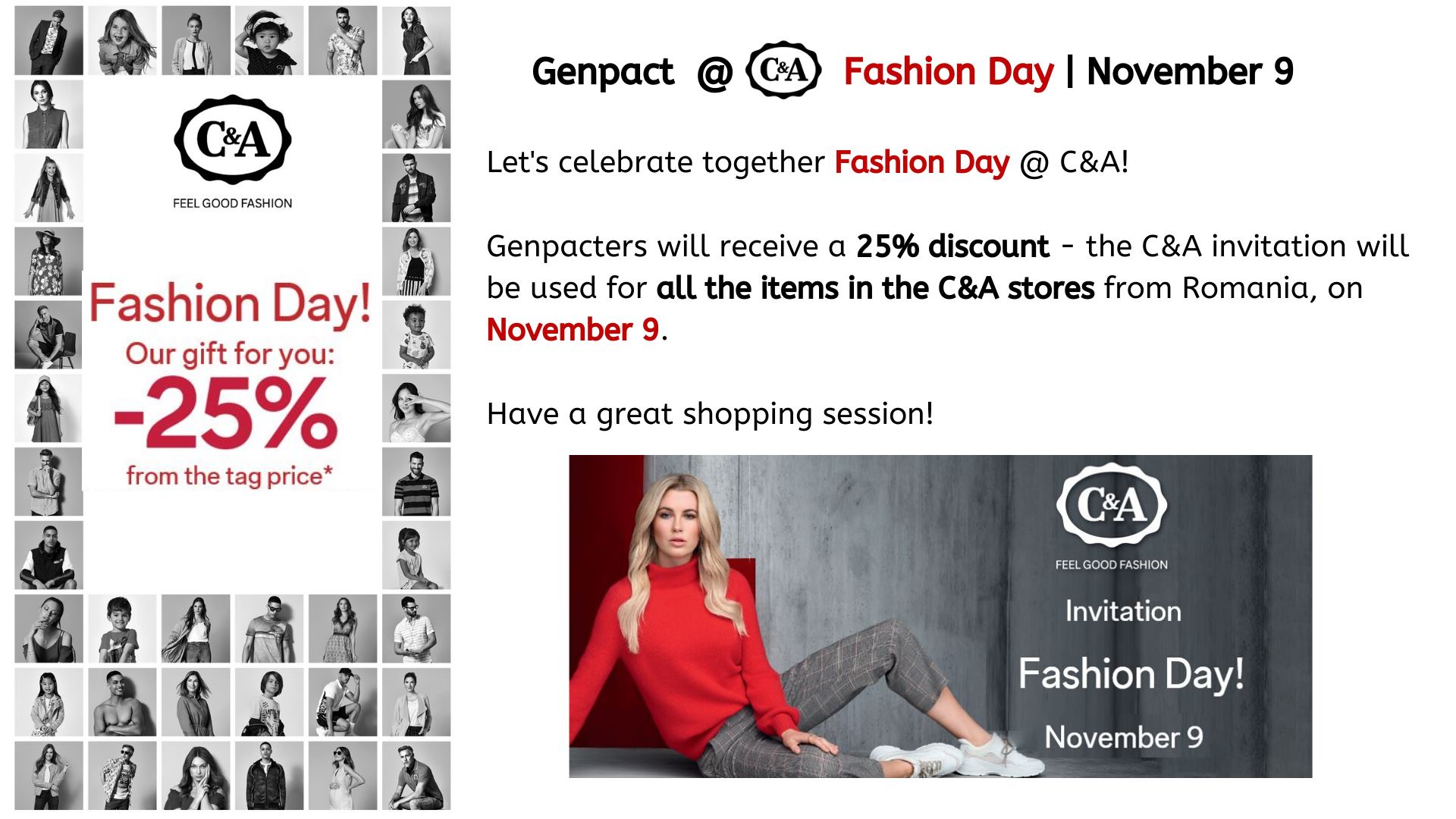 C&A

FEEL GOOD FASHION

Fashion Day!
Our gift for you:
-25%
from the tag price*

Genpact @ C&A Fashion Day | November 9

Let's celebrate together Fashion Day @ C&A!

Genpacters will receive a 25% discount - the C&A invitation will be used for all the items in the C&A stores from Romania, on November 9.

Have a great shopping session!

C&A

FEEL GOOD FASHION

Invitation

Fashion Day!

November 9